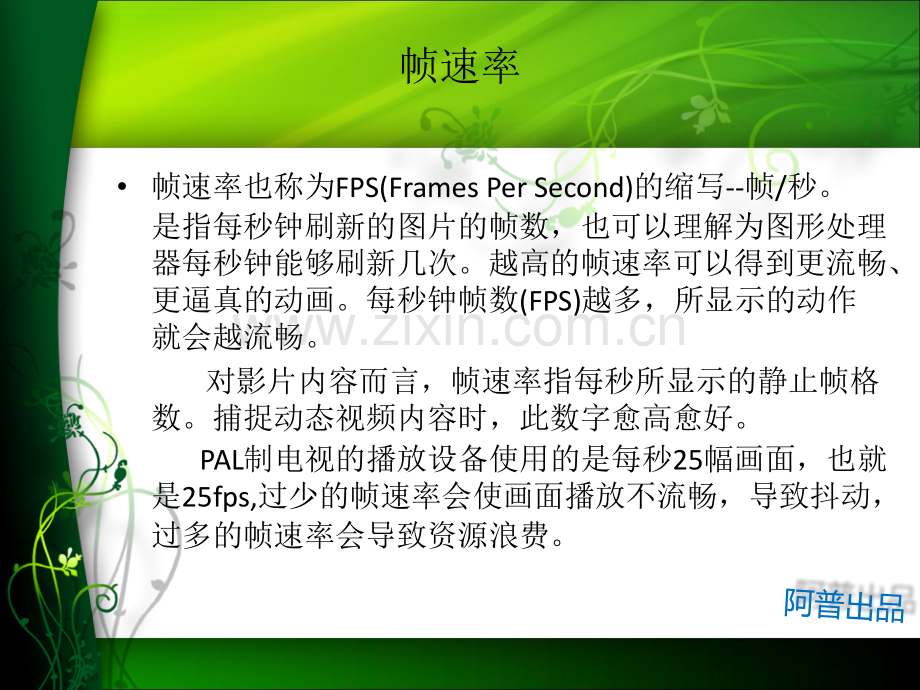 帧速率

• 帧速率也称为FPS(Frames Per Second)的缩写--帧/秒。是指每秒钟刷新的图片的帧数，也可以理解为图形处理器每秒钟能够刷新几次。越高的帧速率可以得到更流畅、更逼真的动画。每秒钟帧数(FPS)越多，所显示的动作就会越流畅。

对影片内容而言，帧速率指每秒所显示的静止帧格数。捕捉动态视频内容时，此数字愈高愈好。

PAL制电视的播放设备使用的是每秒25幅画面，也就是25fps,过少的帧速率会使画面播放不流畅，导致抖动，过多的帧速率会导致资源浪费。

阿普出品

www.zixin.com.cn